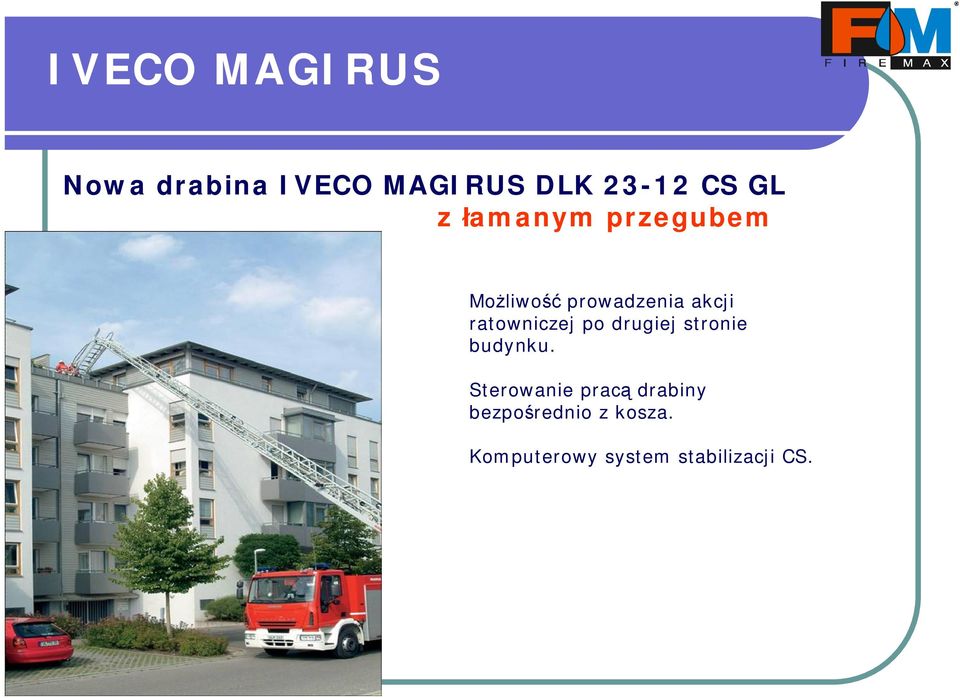 IVECO MAGIRUS

FM FIRE MAX

Nowa drabina IVECO MAGIRUS DLK 23-12 CS GL
z łamanym przegubem

Możliwość prowadzenia akcji ratowniczej po drugiej stronie budynku.

Sterowanie pracą drabiny bezpośrednio z kosza.

Komputerowy system stabilizacji CS.